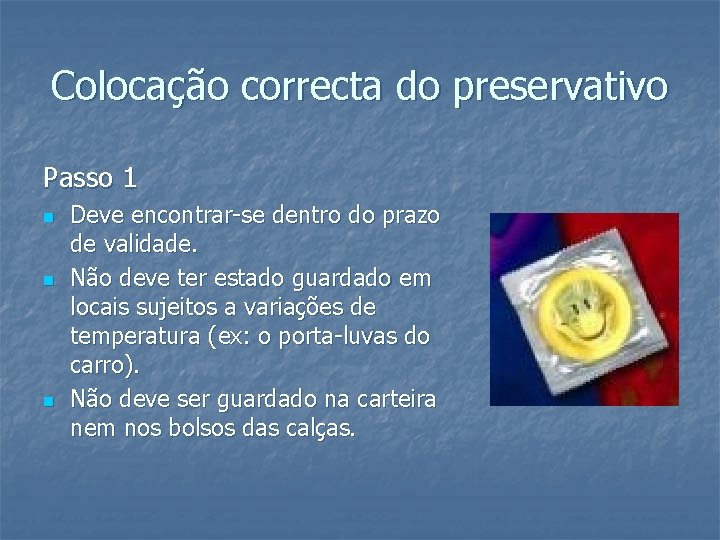 Colocação correcta do preservativo

Passo 1

- Deve encontrar-se dentro do prazo de validade.
- Não deve ter estado guardado em locais sujeitos a variações de temperatura (ex: o porta-luvas do carro).
- Não deve ser guardado na carteira nem nos bolsos das calças.